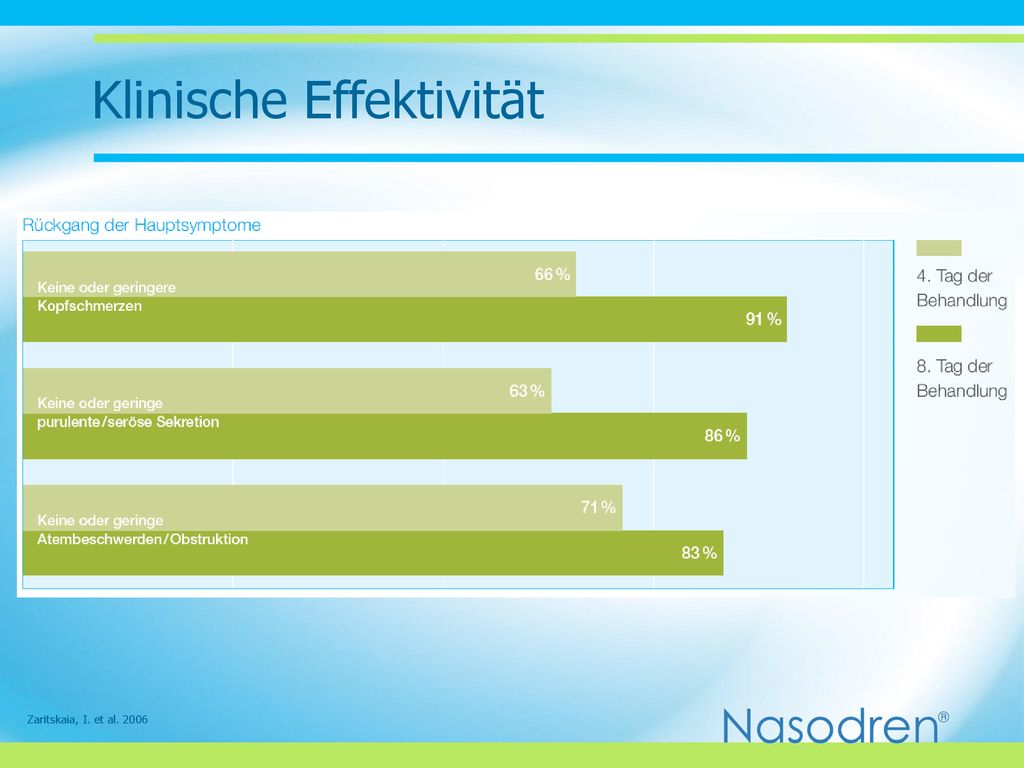 Klinische Effektivität

Rückgang der Hauptsymptome

Keine oder geringere Kopfschmerzen
66 %
91 %

Keine oder geringe purulente/seröse Sekretion
63 %
86 %

Keine oder geringe Atembeschwerden/Obstruktion
71 %
83 %

4. Tag der Behandlung

8. Tag der Behandlung

Zaritskaia, I. et al. 2006

Nasodren®